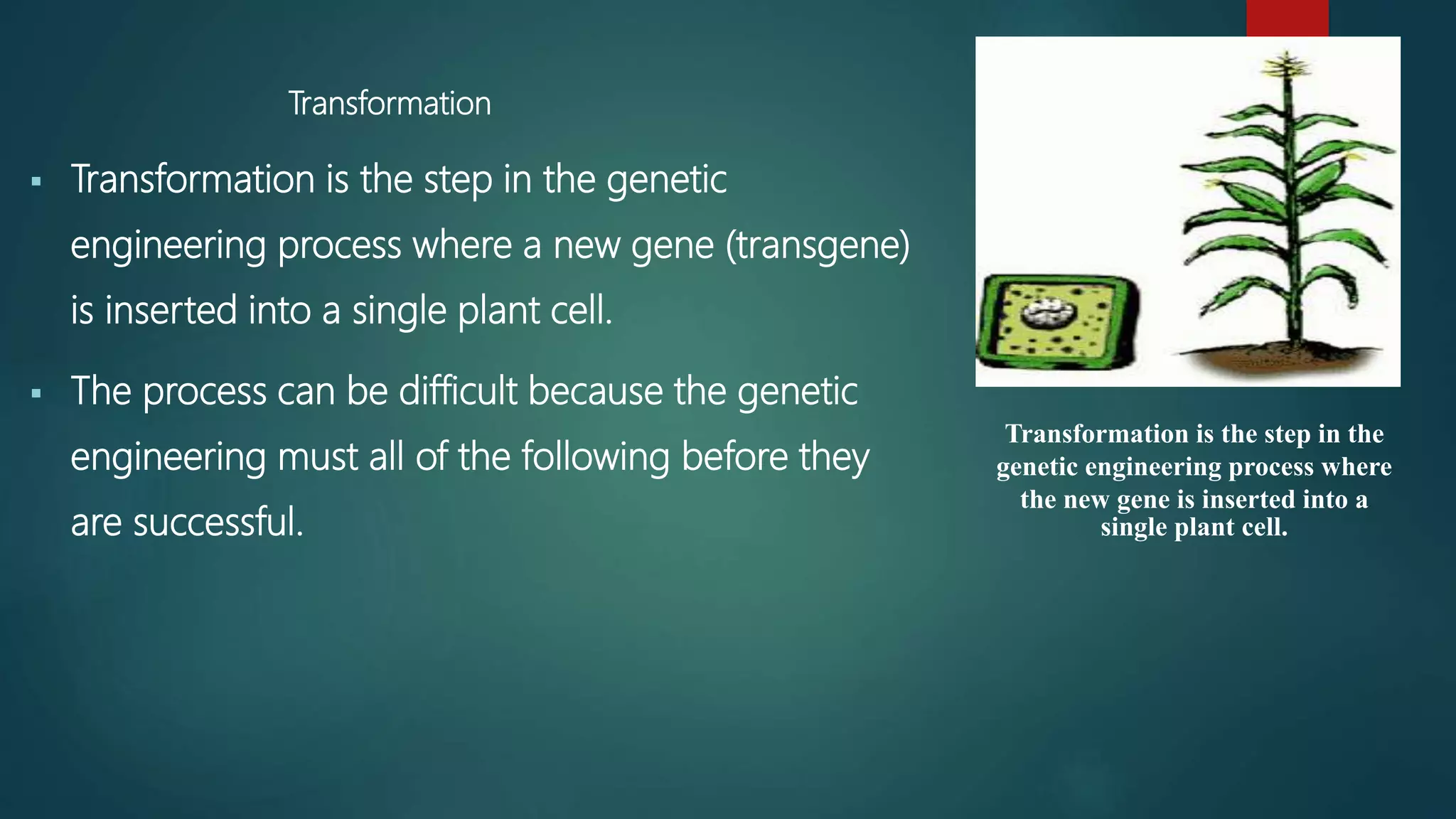 Transformation

▪ Transformation is the step in the genetic engineering process where a new gene (transgene) is inserted into a single plant cell.

▪ The process can be difficult because the genetic engineering must all of the following before they are successful.

Transformation is the step in the genetic engineering process where the new gene is inserted into a single plant cell.